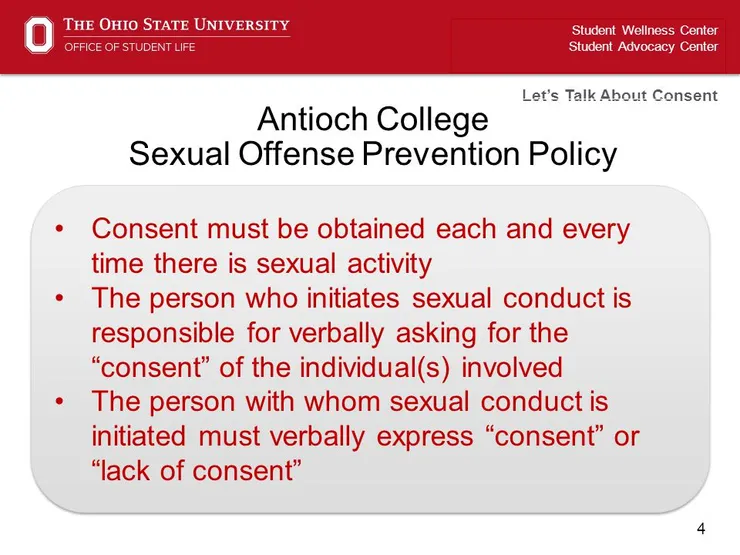 THE OHIO STATE UNIVERSITY
OFFICE OF STUDENT LIFE

Student Wellness Center
Student Advocacy Center

Let's Talk About Consent

Antioch College
Sexual Offense Prevention Policy

• Consent must be obtained each and every time there is sexual activity
• The person who initiates sexual conduct is responsible for verbally asking for the "consent" of the individual(s) involved
• The person with whom sexual conduct is initiated must verbally express "consent" or "lack of consent"

4